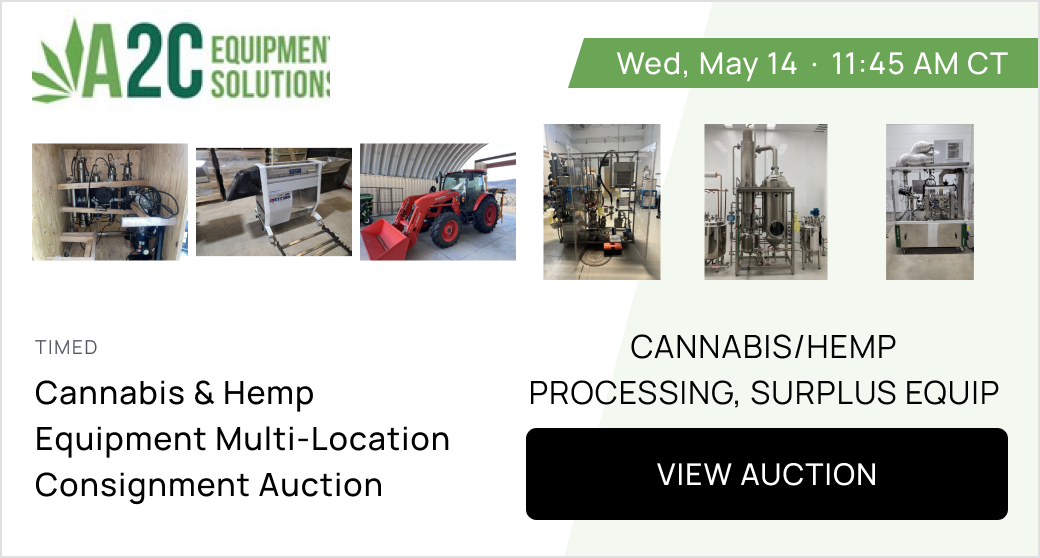 A2C EQUIPMENT SOLUTIONS

Wed, May 14 · 11:45 AM CT

TIMED

Cannabis & Hemp Equipment Multi-Location Consignment Auction

CANNABIS/HEMP PROCESSING, SURPLUS EQUIP

VIEW AUCTION